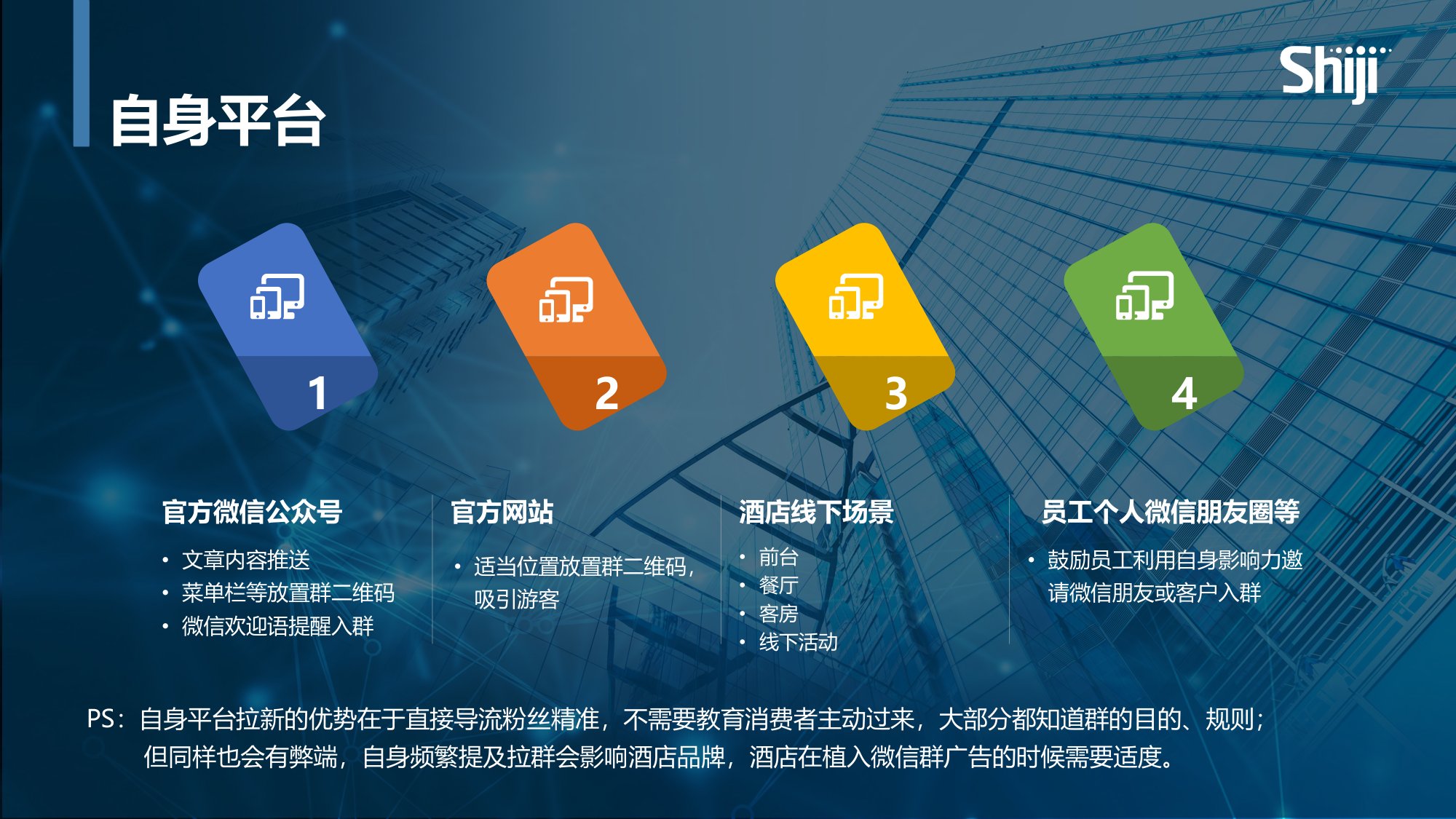 自身平台

Shiji

1

2

3

4

官方微信公众号

• 文章内容推送
• 菜单栏等放置群二维码
• 微信欢迎语提醒入群

官方网站

• 适当位置放置群二维码，吸引游客

酒店线下场景

• 前台
• 餐厅
• 客房
• 线下活动

员工个人微信朋友圈等

• 鼓励员工利用自身影响力邀请微信朋友或客户入群

PS：自身平台拉新的优势在于直接导流粉丝精准，不需要教育消费者主动过来，大部分都知道群的目的、规则；但同样也会有弊端，自身频繁提及拉群会影响酒店品牌，酒店在植入微信群广告的时候需要适度。